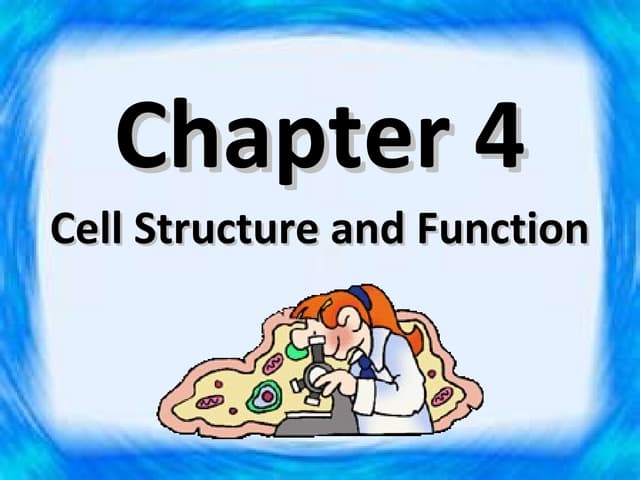 Chapter 4

Cell Structure and Function